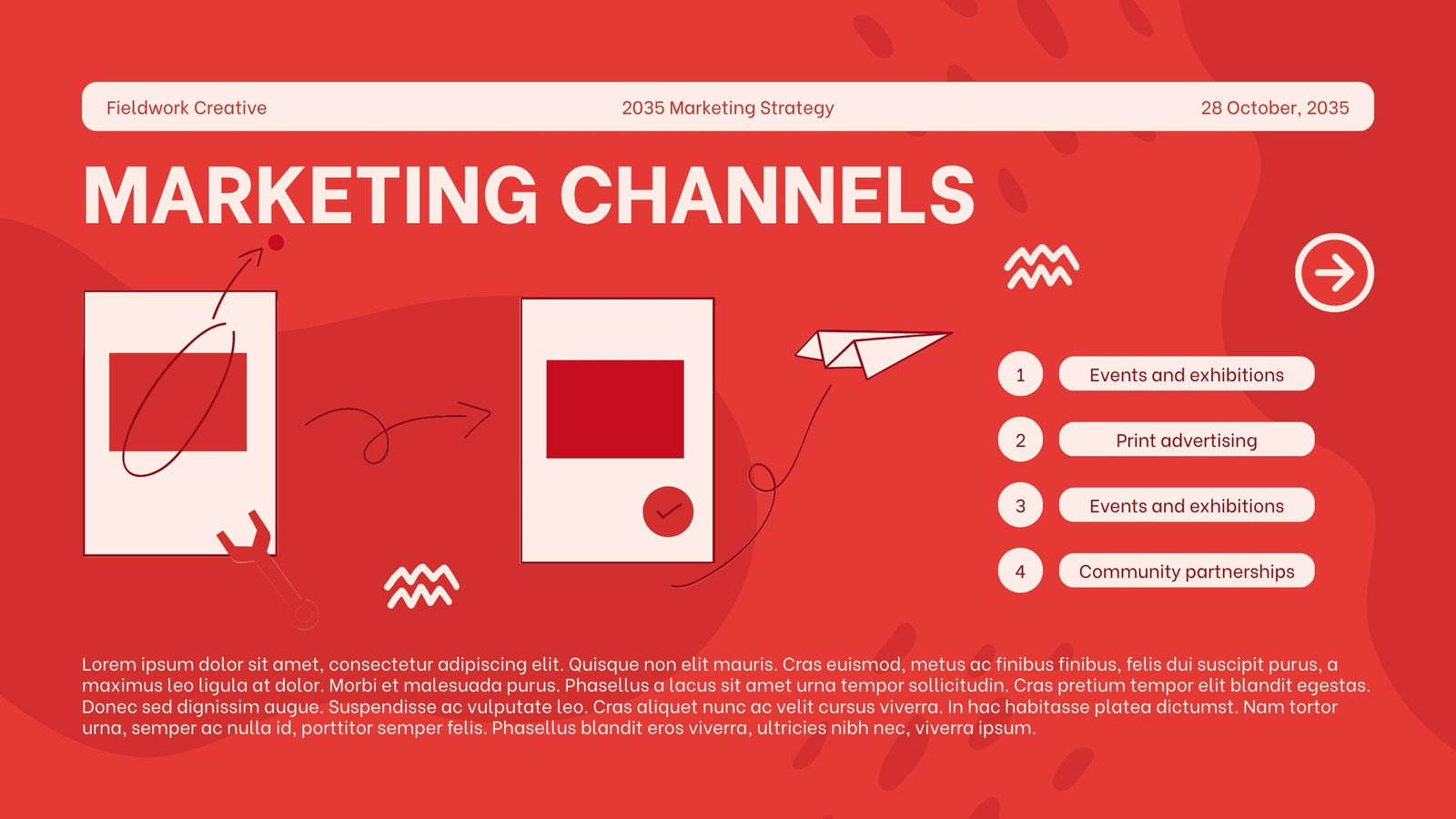 Fieldwork Creative

2035 Marketing Strategy

28 October, 2035

MARKETING CHANNELS

1 Events and exhibitions

2 Print advertising

3 Events and exhibitions

4 Community partnerships

Lorem ipsum dolor sit amet, consectetur adipiscing elit. Quisque non elit mauris. Cras euismod, metus ac finibus finibus, felis dui suscipit purus, a maximus leo ligula at dolor. Morbi et malesuada purus. Phasellus a lacus sit amet urna tempor sollicitudin. Cras pretium tempor elit blandit egestas. Donec sed dignissim augue. Suspendisse ac vulputate leo. Cras aliquet nunc ac velit cursus viverra. In hac habitasse platea dictumst. Nam tortor urna, semper ac nulla id, porttitor semper felis. Phasellus blandit eros viverra, ultricies nibh nec, viverra ipsum.